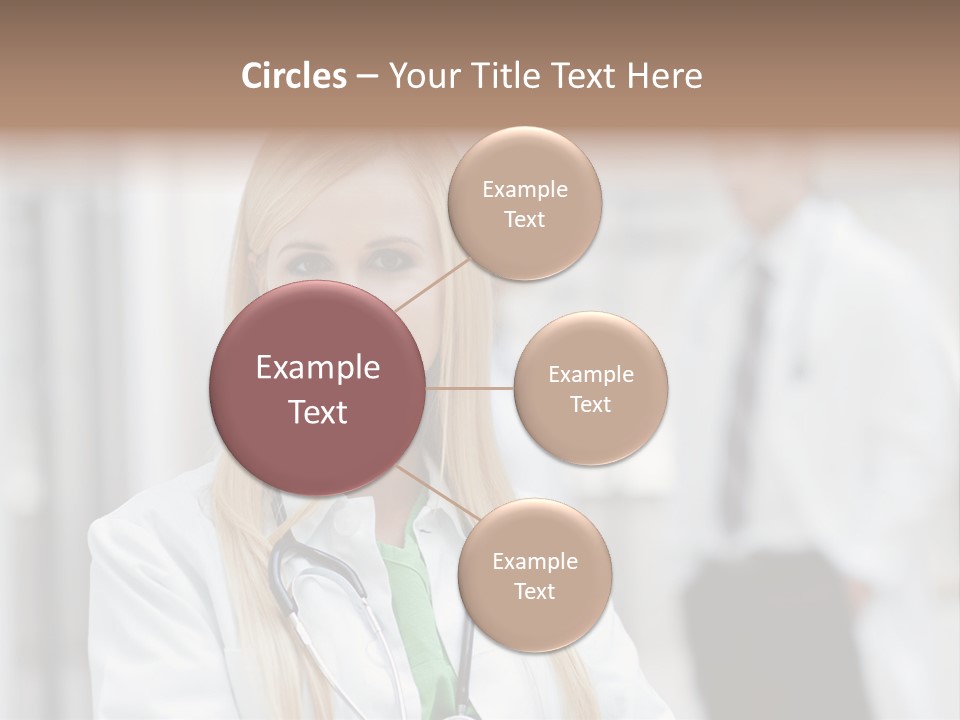 Circles – Your Title Text Here

Example Text

Example Text

Example Text

Example Text